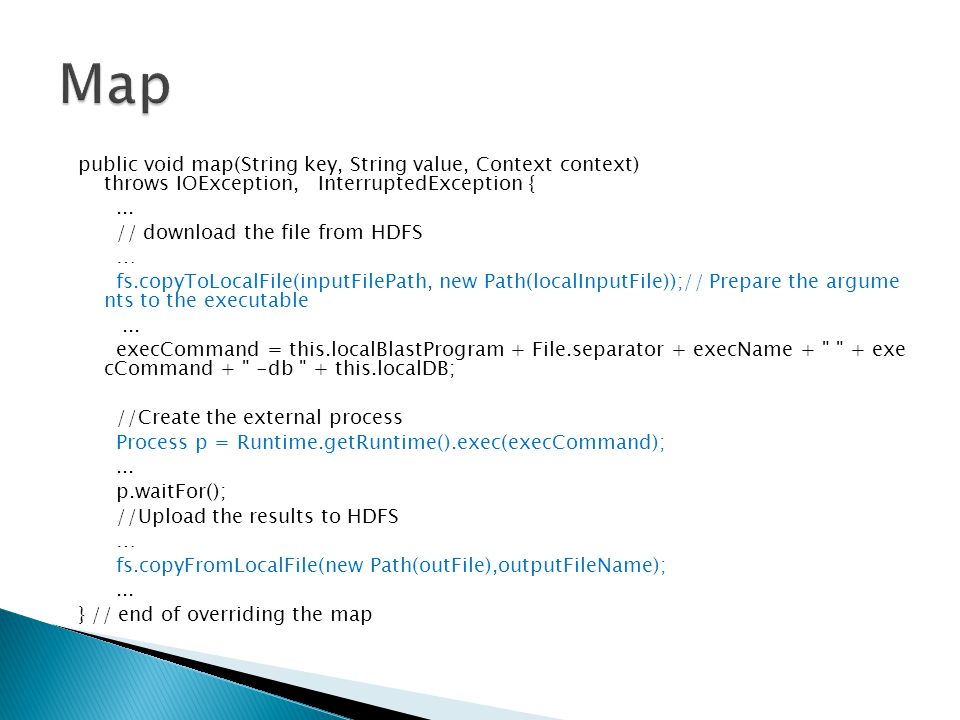 Map

public void map(String key, String value, Context context)
throws IOException, InterruptedException {
...
// download the file from HDFS
…
fs.copyToLocalFile(inputFilePath, new Path(localInputFile));// Prepare the arguments to the executable
...
execCommand = this.localBlastProgram + File.separator + execName + " " + execCommand + " -db " + this.localDB;

//Create the external process
Process p = Runtime.getRuntime().exec(execCommand);
...
p.waitFor();
//Upload the results to HDFS
…
fs.copyFromLocalFile(new Path(outFile),outputFileName);
...
} // end of overriding the map